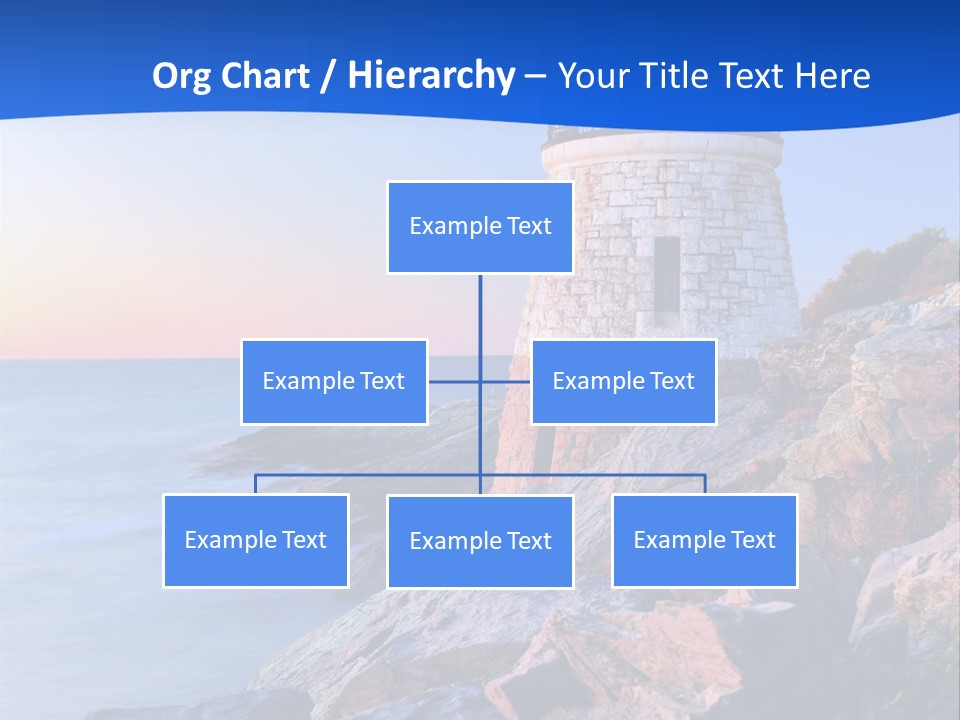 Org Chart / Hierarchy – Your Title Text Here

Example Text

Example Text

Example Text

Example Text

Example Text

Example Text